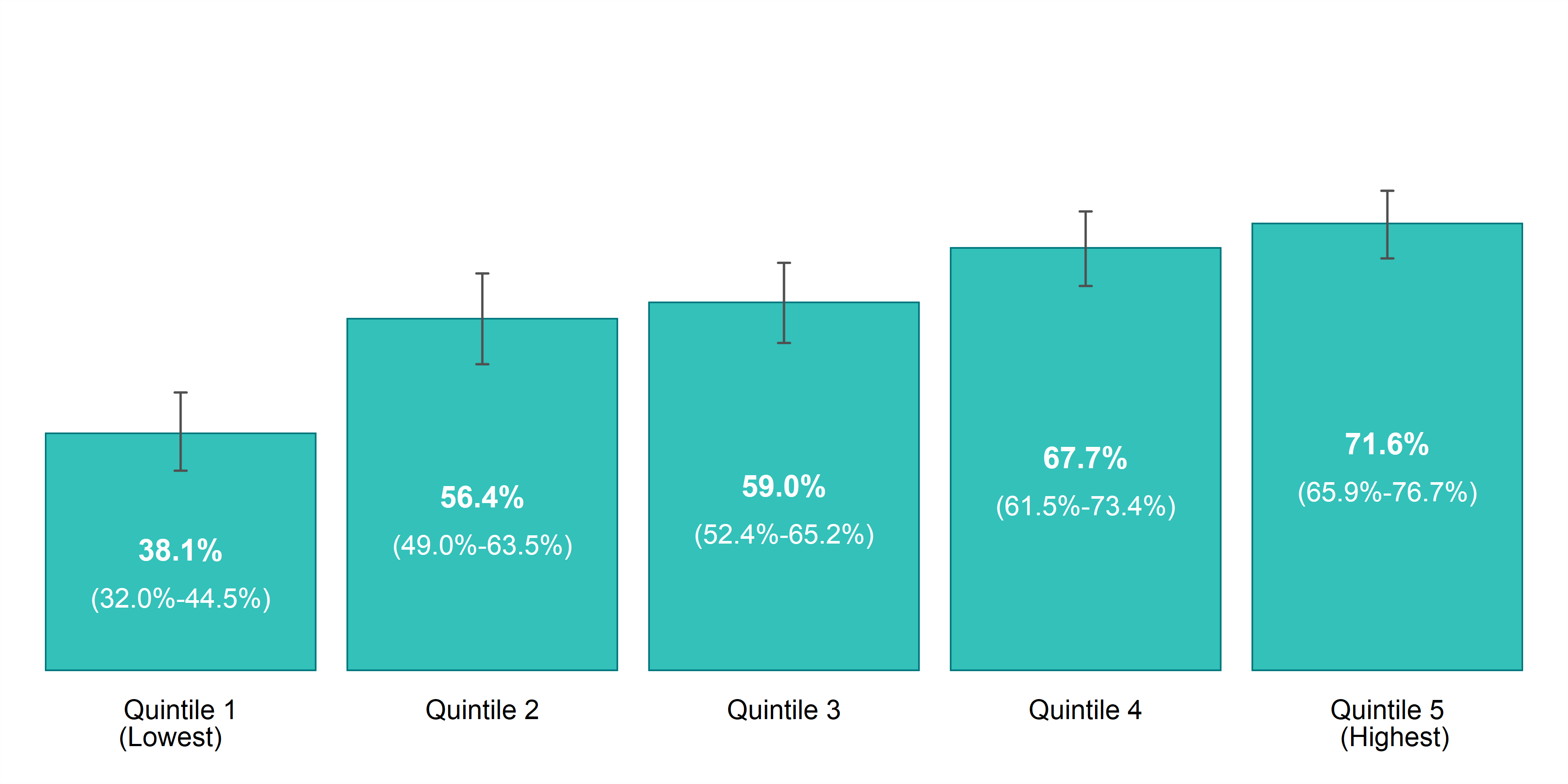 38.1%
(32.0%-44.5%)

56.4%
(49.0%-63.5%)

59.0%
(52.4%-65.2%)

67.7%
(61.5%-73.4%)

71.6%
(65.9%-76.7%)

Quintile 1
(Lowest)

Quintile 2

Quintile 3

Quintile 4

Quintile 5
(Highest)